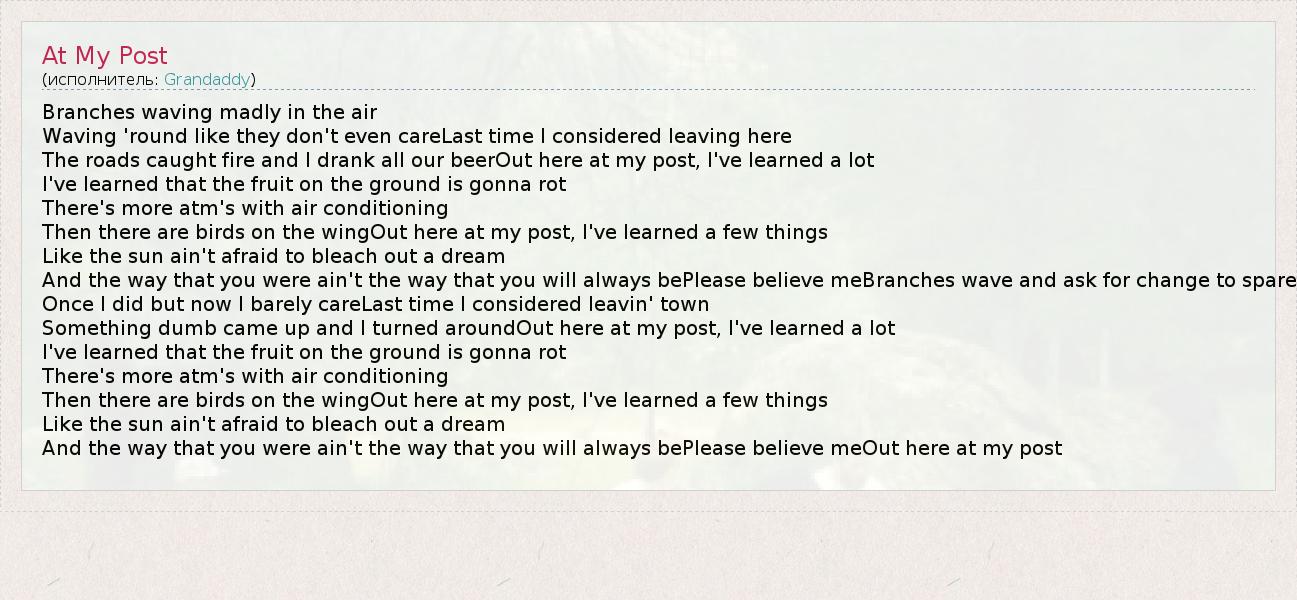 At My Post
(исполнитель: Grandaddy)

Branches waving madly in the air
Waving 'round like they don't even careLast time I considered leaving here
The roads caught fire and I drank all our beerOut here at my post, I've learned a lot
I've learned that the fruit on the ground is gonna rot
There's more atm's with air conditioning
Then there are birds on the wingOut here at my post, I've learned a few things
Like the sun ain't afraid to bleach out a dream
And the way that you were ain't the way that you will always bePlease believe meBranches wave and ask for change to spare
Once I did but now I barely careLast time I considered leavin' town
Something dumb came up and I turned aroundOut here at my post, I've learned a lot
I've learned that the fruit on the ground is gonna rot
There's more atm's with air conditioning
Then there are birds on the wingOut here at my post, I've learned a few things
Like the sun ain't afraid to bleach out a dream
And the way that you were ain't the way that you will always bePlease believe meOut here at my post